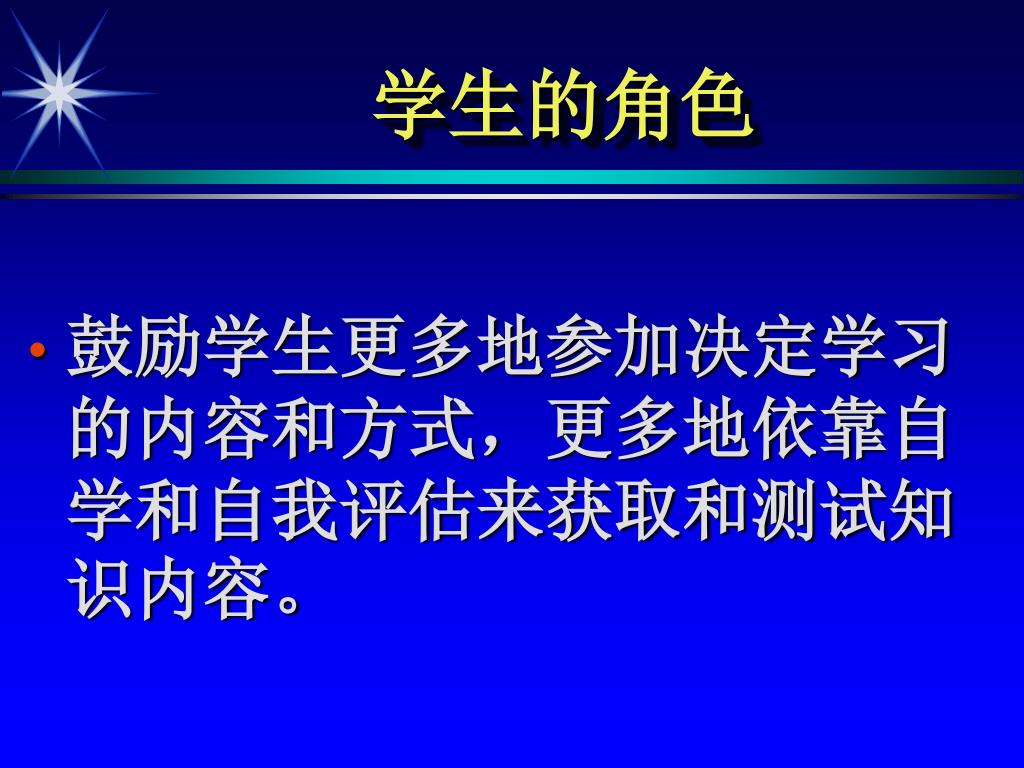 学生的角色

• 鼓励学生更多地参加决定学习的内容和方式，更多地依靠自学和自我评估来获取和测试知识内容。